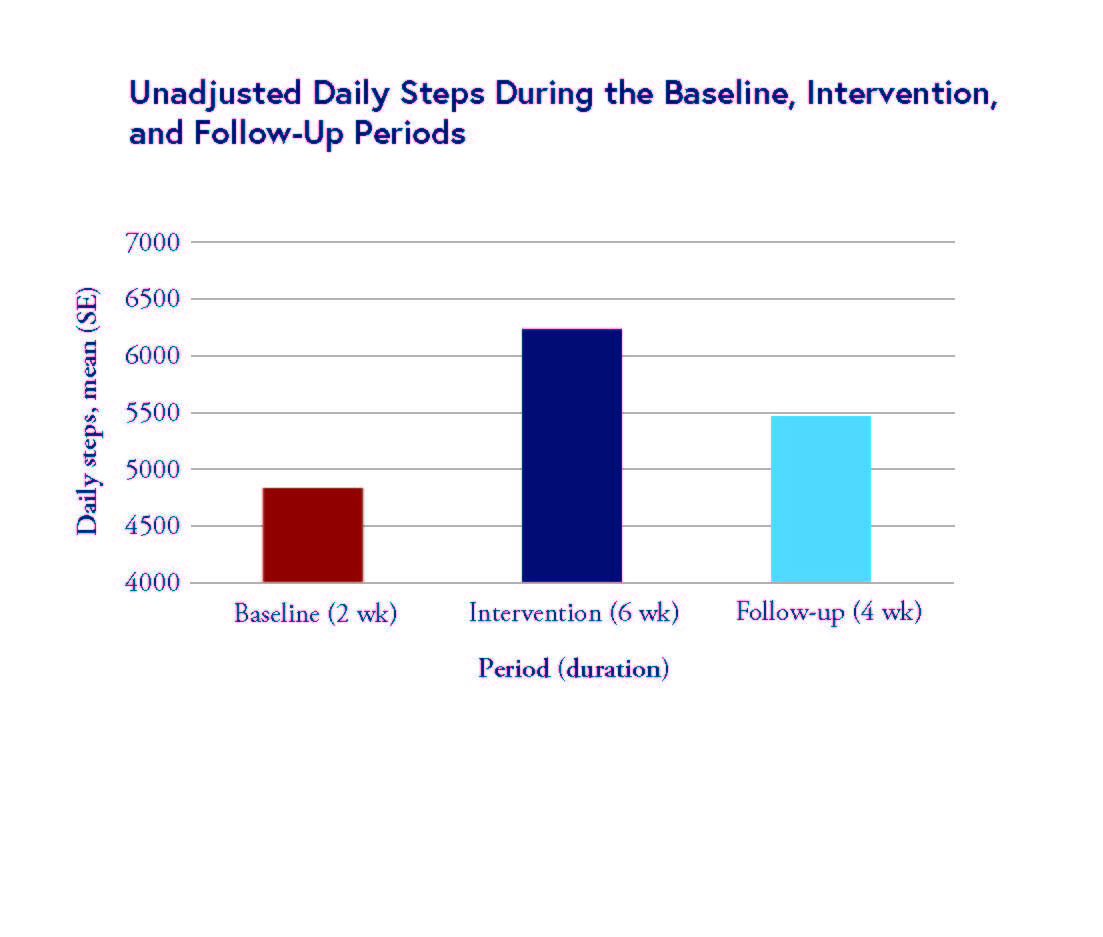 Unadjusted Daily Steps During the Baseline, Intervention, and Follow-Up Periods

Daily steps, mean (SE)

7000
6500
6000
5500
5000
4500
4000

Baseline (2 wk)
Intervention (6 wk)
Follow-up (4 wk)

Period (duration)